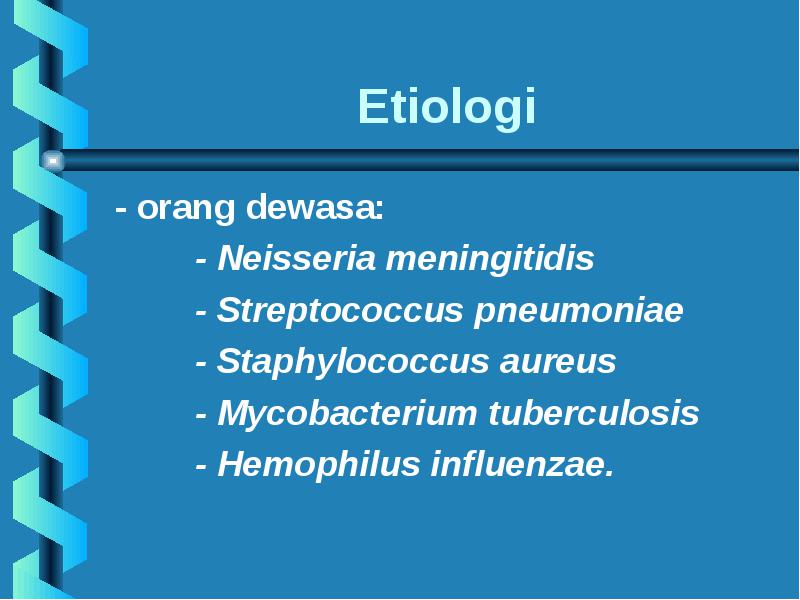 Etiologi

- orang dewasa:

- Neisseria meningitidis

- Streptococcus pneumoniae

- Staphylococcus aureus

- Mycobacterium tuberculosis

- Hemophilus influenzae.